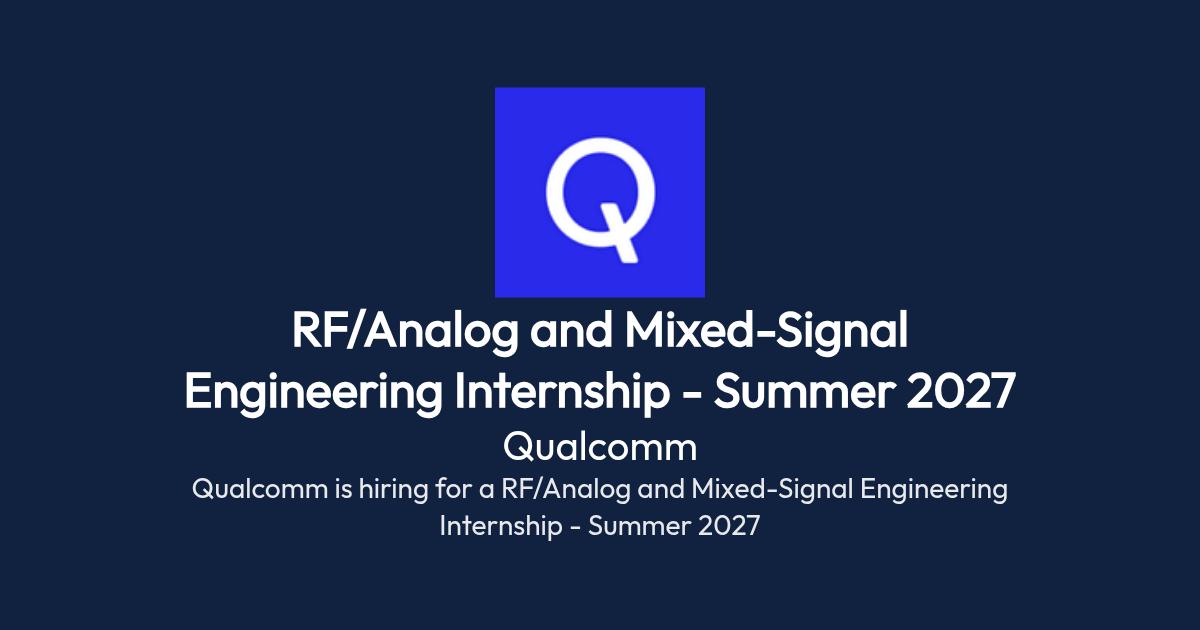 Q

RF/Analog and Mixed-Signal Engineering Internship - Summer 2027

Qualcomm

Qualcomm is hiring for a RF/Analog and Mixed-Signal Engineering Internship - Summer 2027